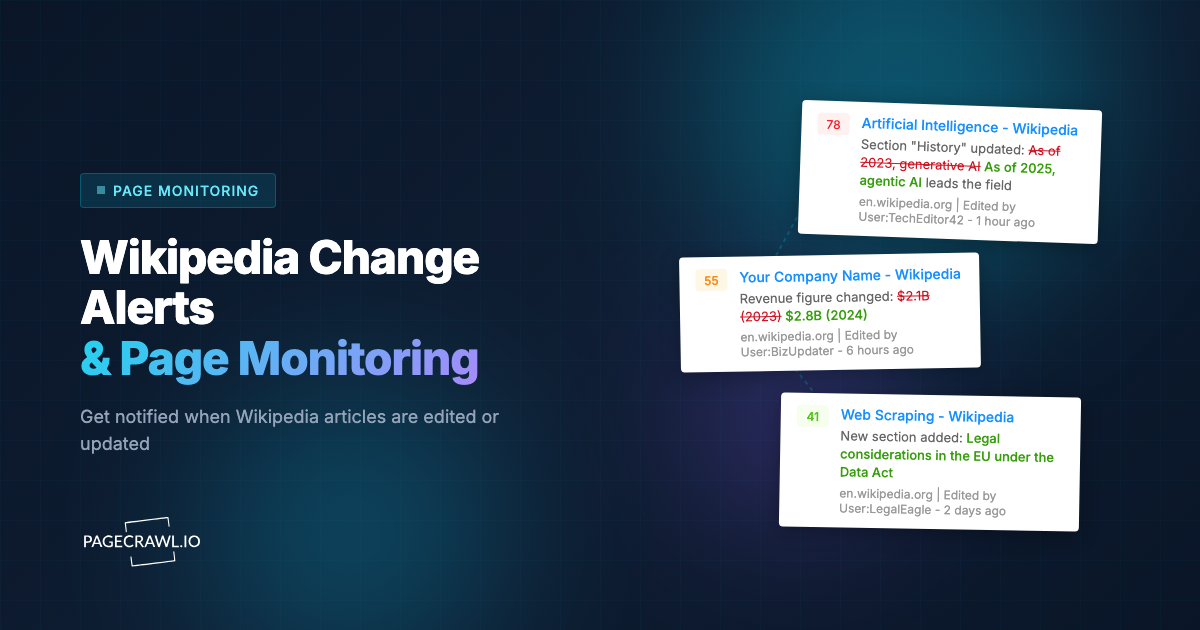 PAGE MONITORING

Wikipedia Change Alerts & Page Monitoring

Get notified when Wikipedia articles are edited or updated

PAGECRAWL.IO

78 Artificial Intelligence - Wikipedia
Section "History" updated: As of 2023, generative AI As of 2025, agentic AI leads the field
en.wikipedia.org | Edited by User:TechEditor42 - 1 hour ago

55 Your Company Name - Wikipedia
Revenue figure changed: $2.1B (2023) $2.8B (2024)
en.wikipedia.org | Edited by User:BizUpdater - 6 hours ago

41 Web Scraping - Wikipedia
New section added: Legal considerations in the EU under the Data Act
en.wikipedia.org | Edited by User:LegalEagle - 2 days ago